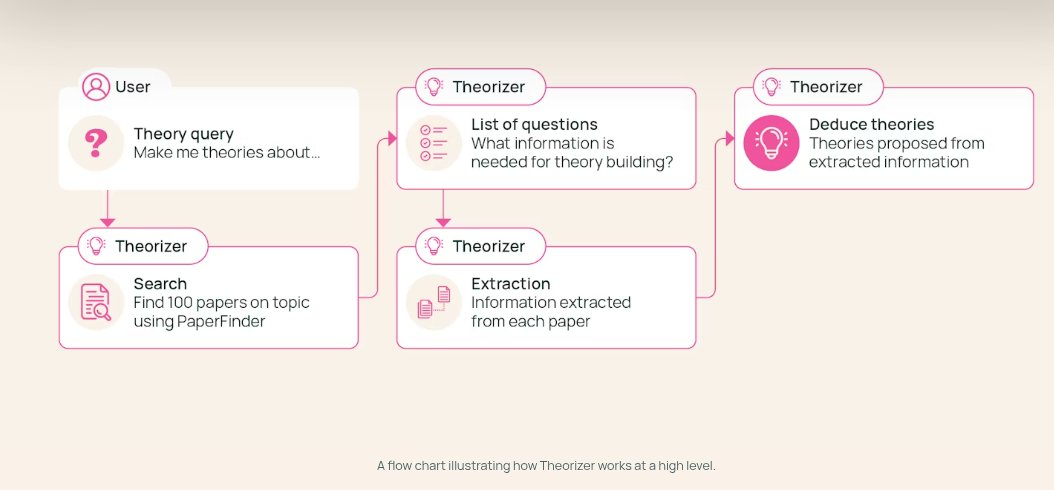 User

Theory query
Make me theories about...

Theorizer

Search
Find 100 papers on topic using PaperFinder

Theorizer

List of questions
What information is needed for theory building?

Theorizer

Extraction
Information extracted from each paper

Theorizer

Deduce theories
Theories proposed from extracted information

A flow chart illustrating how Theorizer works at a high level.